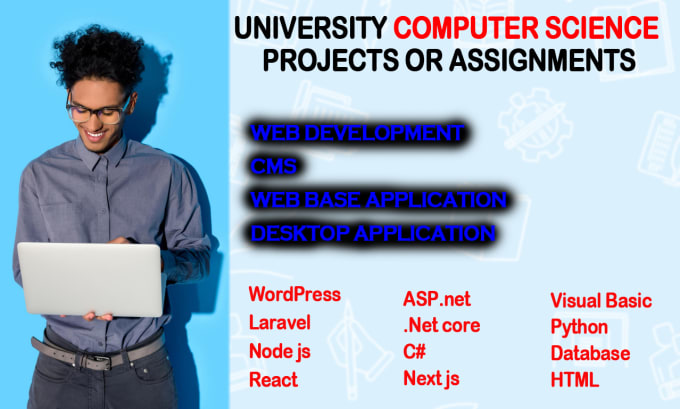 UNIVERSITY COMPUTER SCIENCE
PROJECTS OR ASSIGNMENTS

WEB DEVELOPMENT
CMS
WEB BASE APPLICATION
DESKTOP APPLICATION

WordPress
Laravel
Node js
React

ASP.net
.Net core
C#
Next js

Visual Basic
Python
Database
HTML